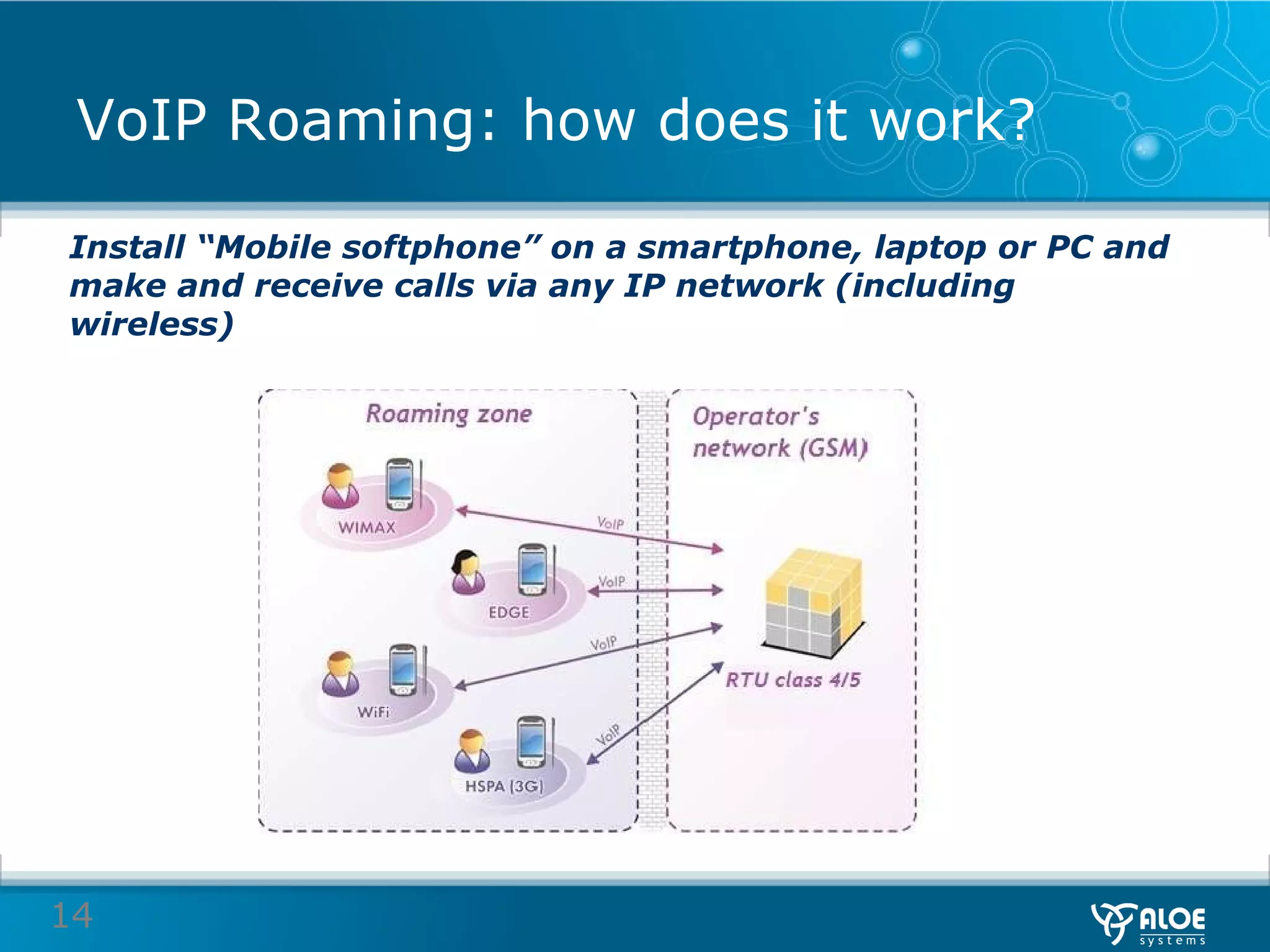 VoIP Roaming: how does it work?

Install “Mobile softphone” on a smartphone, laptop or PC and make and receive calls via any IP network (including wireless)

Roaming zone

Operator's network (GSM)

WIMAX

VoIP

EDGE

VoIP

VoIP

WiFi

VoIP

HSPA (3G)

RTU class 4/5

14

ALOE systems